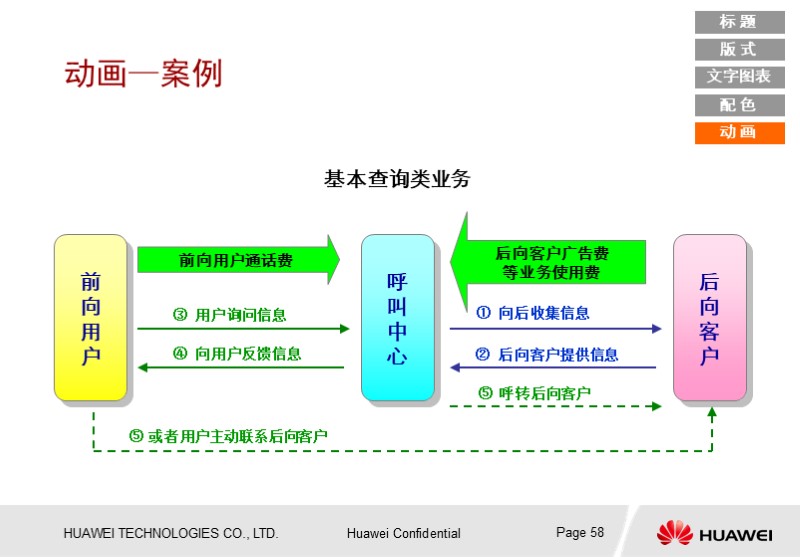 动画—案例

标题
版式
文字图表
配色
动画

基本查询类业务

前向用户

前向用户通话费

③ 用户询问信息

④ 向用户反馈信息

呼叫中心

后向客户广告费等业务使用费

① 向后收集信息

② 后向客户提供信息

⑤ 呼转后向客户

后向客户

⑤ 或者用户主动联系后向客户

HUAWEI TECHNOLOGIES CO., LTD.

Huawei Confidential

Page 58

HUAWEI